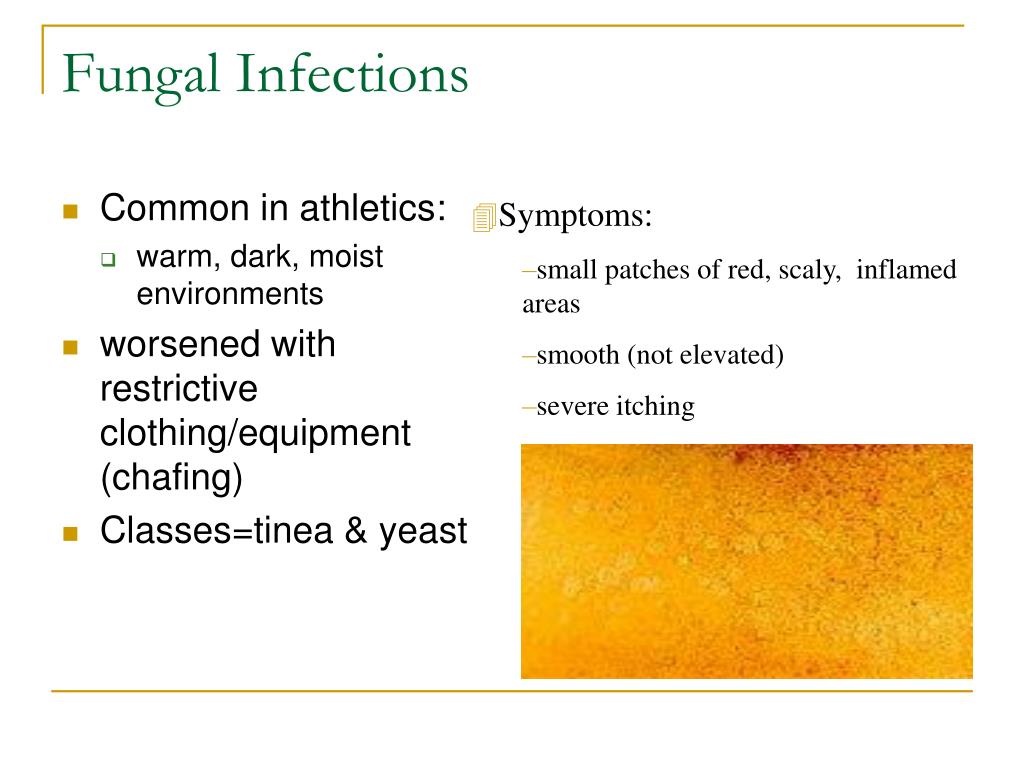 Fungal Infections

Common in athletics:
warm, dark, moist environments

worsened with restrictive clothing/equipment (chafing)

Classes=tinea & yeast

Symptoms:
–small patches of red, scaly, inflamed areas
–smooth (not elevated)
–severe itching